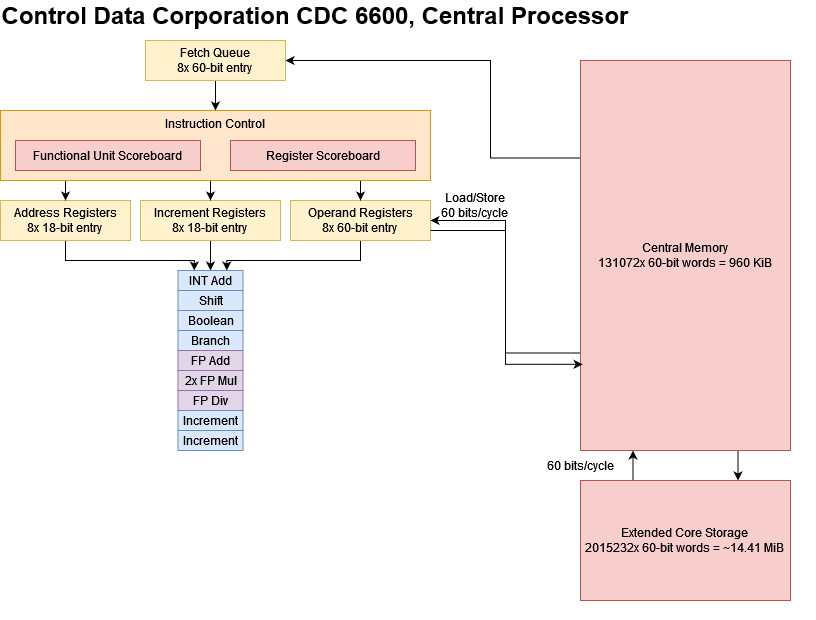 Control Data Corporation CDC 6600, Central Processor

Fetch Queue
8x 60-bit entry

Instruction Control

Functional Unit Scoreboard

Register Scoreboard

Address Registers
8x 18-bit entry

Increment Registers
8x 18-bit entry

Operand Registers
8x 60-bit entry

Load/Store
60 bits/cycle

INT Add
Shift
Boolean
Branch
FP Add
2x FP Mul
FP Div
Increment
Increment

Central Memory
131072x 60-bit words = 960 KiB

60 bits/cycle

Extended Core Storage
2015232x 60-bit words = ~14.41 MiB